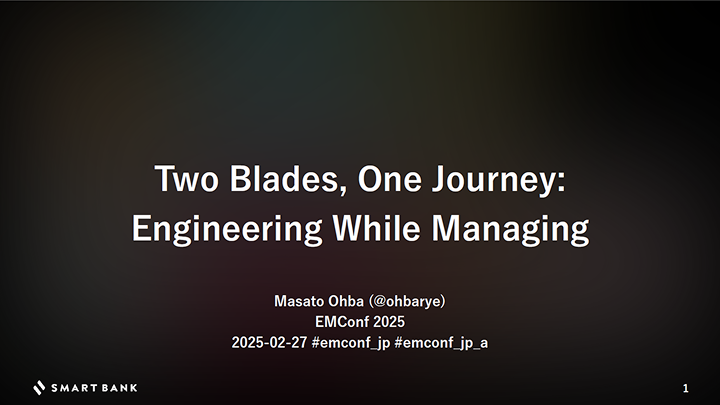 Two Blades, One Journey: Engineering While Managing

Masato Ohba (@ohbarye)
EMConf 2025
2025-02-27 #emconf_jp #emconf_jp_a

SMART BANK

1